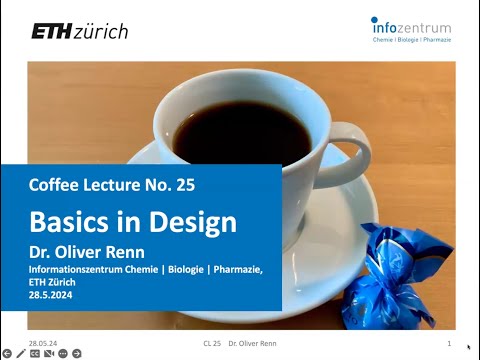 ETH zürich

infozentrum
Chemie | Biologie | Pharmazie

Coffee Lecture No. 25

Basics in Design

Dr. Oliver Renn

Informationszentrum Chemie | Biologie | Pharmazie, ETH Zürich
28.5.2024

28.05.24 CL 25 Dr. Oliver Renn 1